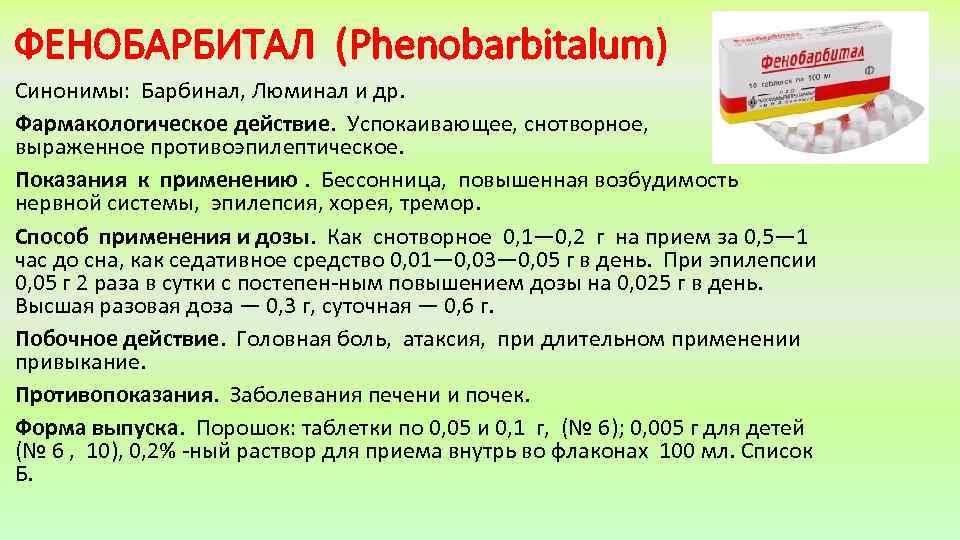 ФЕНОБАРБИТАЛ (Phenobarbitalum)

Фенобарбитал
10 таблеток по 100 мг

Синонимы: Барбинал, Люминал и др.

Фармакологическое действие. Успокаивающее, снотворное, выраженное противоэпилептическое.

Показания к применению . Бессонница, повышенная возбудимость нервной системы, эпилепсия, хорея, тремор.

Способ применения и дозы. Как снотворное 0,1—0,2 г на прием за 0,5—1 час до сна, как седативное средство 0,01—0,03—0,05 г в день. При эпилепсии 0,05 г 2 раза в сутки с постепен-ным повышением дозы на 0,025 г в день. Высшая разовая доза — 0,3 г, суточная — 0,6 г.

Побочное действие. Головная боль, атаксия, при длительном применении привыкание.

Противопоказания. Заболевания печени и почек.

Форма выпуска. Порошок: таблетки по 0,05 и 0,1 г, (№ 6); 0,005 г для детей (№ 6 , 10), 0,2% -ный раствор для приема внутрь во флаконах 100 мл. Список Б.